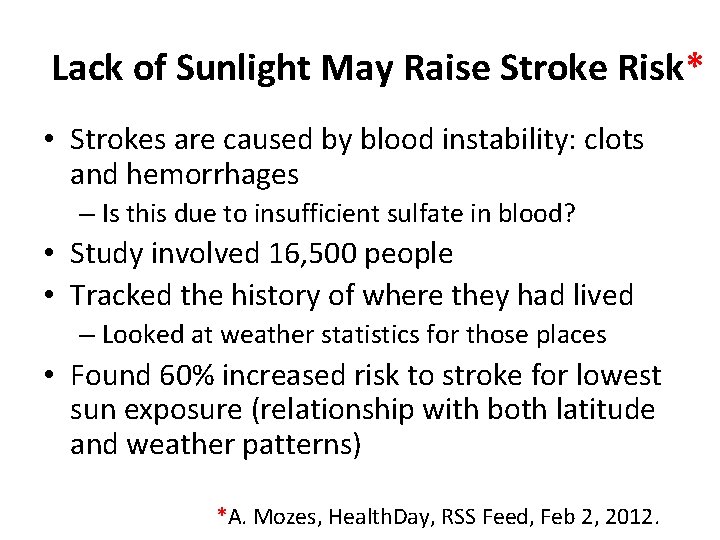 Lack of Sunlight May Raise Stroke Risk*

• Strokes are caused by blood instability: clots and hemorrhages
  – Is this due to insufficient sulfate in blood?
• Study involved 16,500 people
• Tracked the history of where they had lived
  – Looked at weather statistics for those places
• Found 60% increased risk to stroke for lowest sun exposure (relationship with both latitude and weather patterns)

*A. Mozes, HealthDay, RSS Feed, Feb 2, 2012.